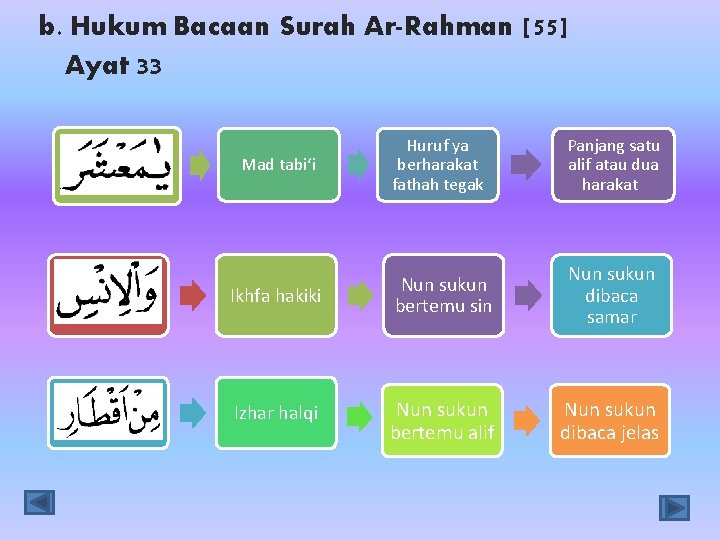 b. Hukum Bacaan Surah Ar-Rahman [55] Ayat 33

يٰمَعْشَرَ

Mad tabi'i

Huruf ya berharakat fathah tegak

Panjang satu alif atau dua harakat

وَالْاِنْسِ

Ikhfa hakiki

Nun sukun bertemu sin

Nun sukun dibaca samar

مِنْ اَقْطَارِ

Izhar halqi

Nun sukun bertemu alif

Nun sukun dibaca jelas